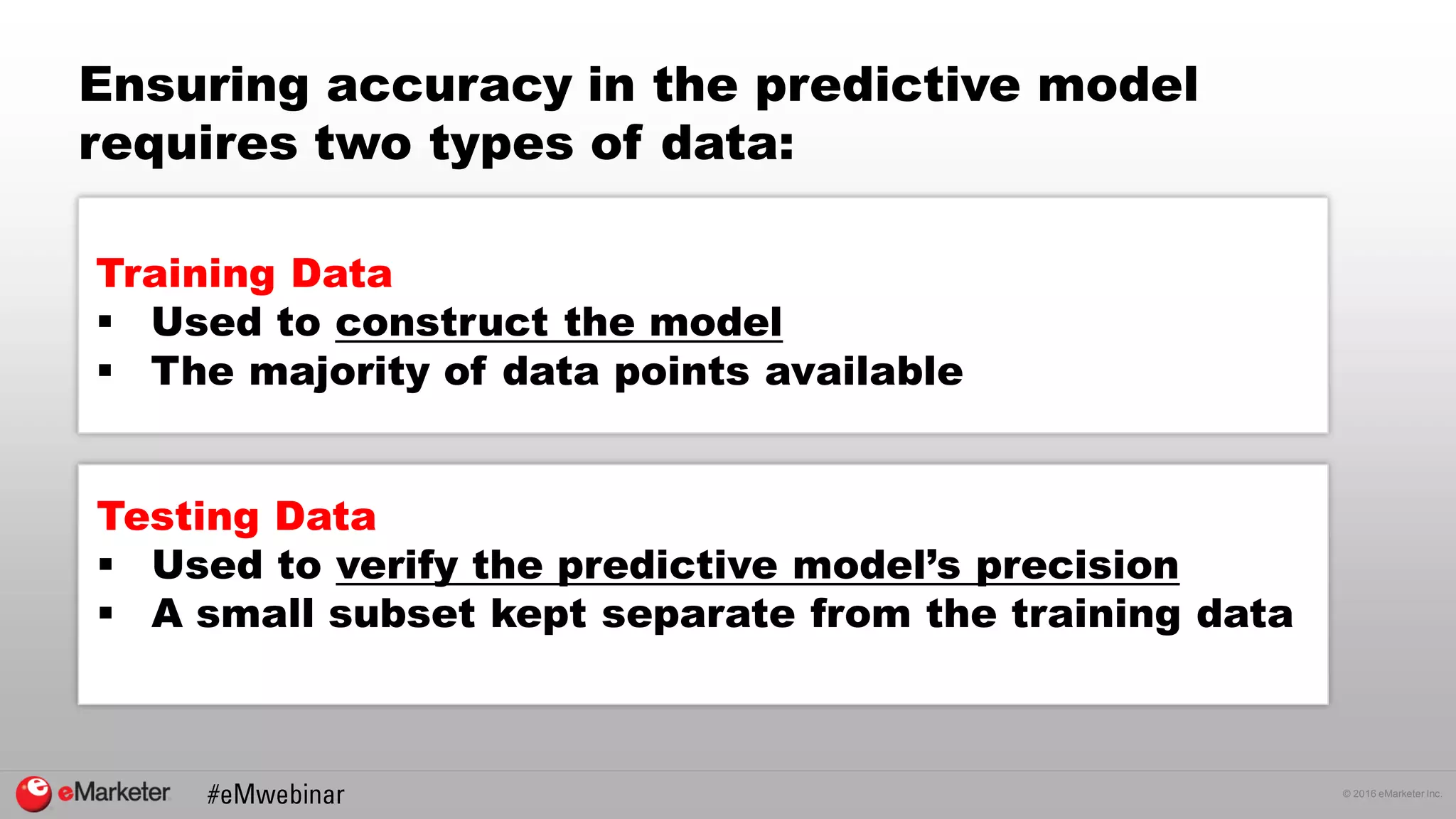 Ensuring accuracy in the predictive model requires two types of data:

Training Data
▪ Used to construct the model
▪ The majority of data points available

Testing Data
▪ Used to verify the predictive model's precision
▪ A small subset kept separate from the training data

eMarketer #eMwebinar © 2016 eMarketer Inc.